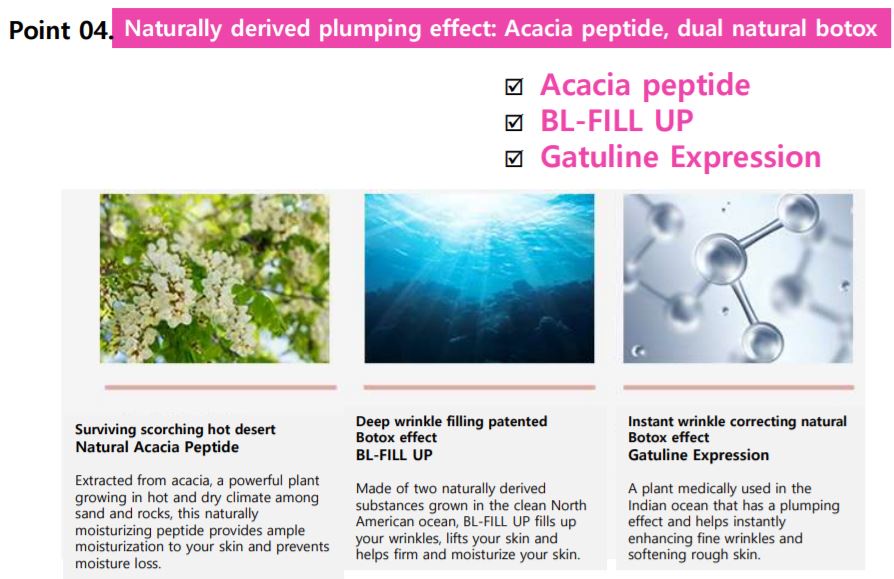 Point 04. Naturally derived plumping effect: Acacia peptide, dual natural botox

☑ Acacia peptide
☑ BL-FILL UP
☑ Gatuline Expression

Surviving scorching hot desert
Natural Acacia Peptide

Extracted from acacia, a powerful plant growing in hot and dry climate among sand and rocks, this naturally moisturizing peptide provides ample moisturization to your skin and prevents moisture loss.

Deep wrinkle filling patented Botox effect
BL-FILL UP

Made of two naturally derived substances grown in the clean North American ocean, BL-FILL UP fills up your wrinkles, lifts your skin and helps firm and moisturize your skin.

Instant wrinkle correcting natural Botox effect
Gatuline Expression

A plant medically used in the Indian ocean that has a plumping effect and helps instantly enhancing fine wrinkles and softening rough skin.